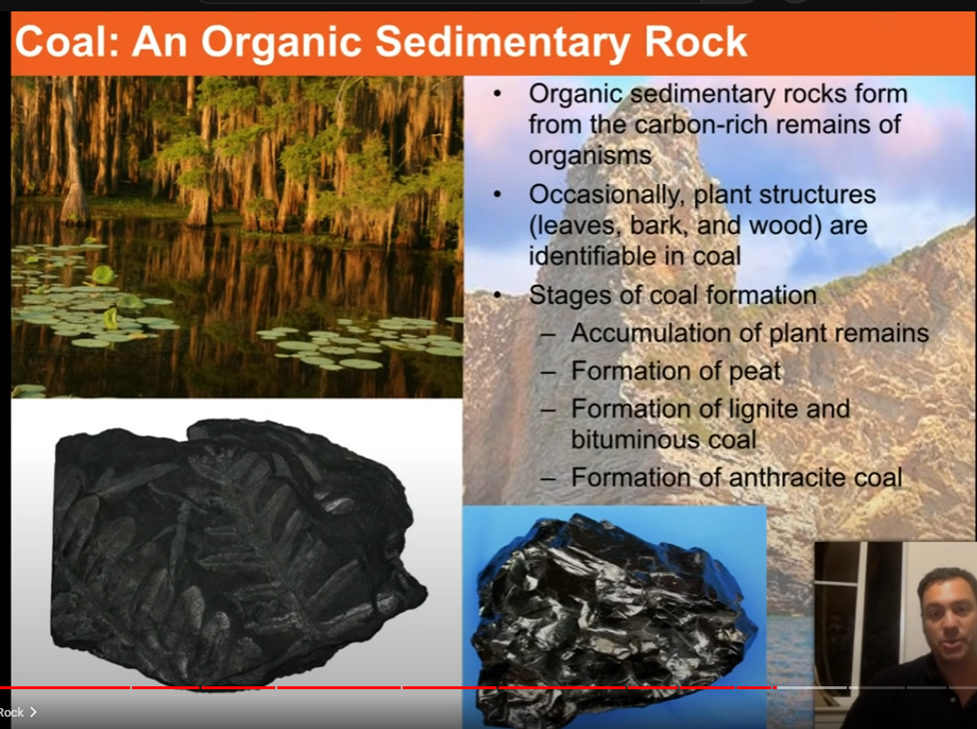 Coal: An Organic Sedimentary Rock

• Organic sedimentary rocks form from the carbon-rich remains of organisms
• Occasionally, plant structures (leaves, bark, and wood) are identifiable in coal
• Stages of coal formation
– Accumulation of plant remains
– Formation of peat
– Formation of lignite and bituminous coal
– Formation of anthracite coal

Rock >